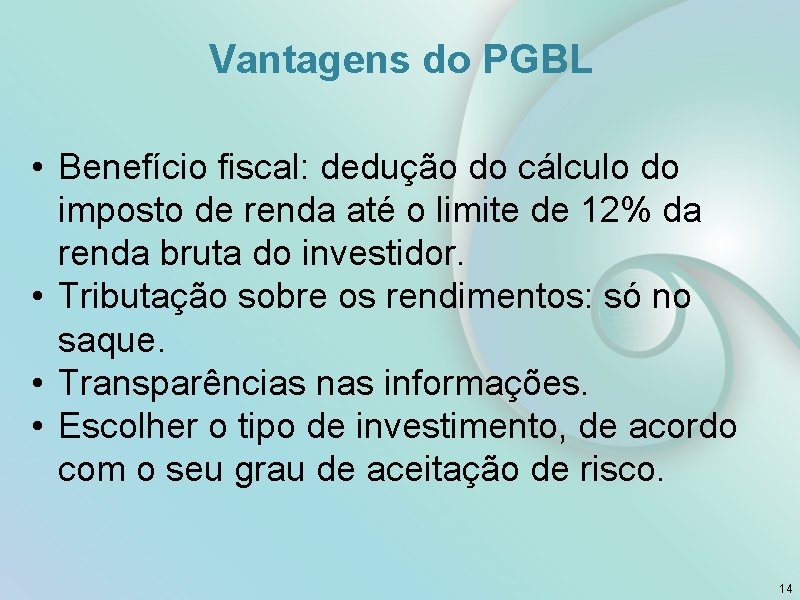 Vantagens do PGBL

• Benefício fiscal: dedução do cálculo do imposto de renda até o limite de 12% da renda bruta do investidor.
• Tributação sobre os rendimentos: só no saque.
• Transparências nas informações.
• Escolher o tipo de investimento, de acordo com o seu grau de aceitação de risco.

14